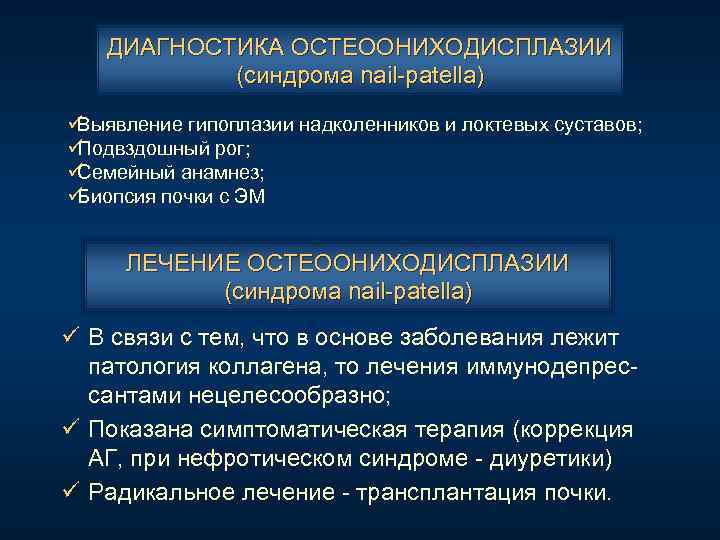 ДИАГНОСТИКА ОСТЕООНИХОДИСПЛАЗИИ (синдрома nail-patella)

✓Выявление гипоплазии надколенников и локтевых суставов;
✓Подвздошный рог;
✓Семейный анамнез;
✓Биопсия почки с ЭМ

ЛЕЧЕНИЕ ОСТЕООНИХОДИСПЛАЗИИ (синдрома nail-patella)

✓ В связи с тем, что в основе заболевания лежит патология коллагена, то лечения иммунодепрессантами нецелесообразно;
✓ Показана симптоматическая терапия (коррекция АГ, при нефротическом синдроме - диуретики)
✓ Радикальное лечение - трансплантация почки.